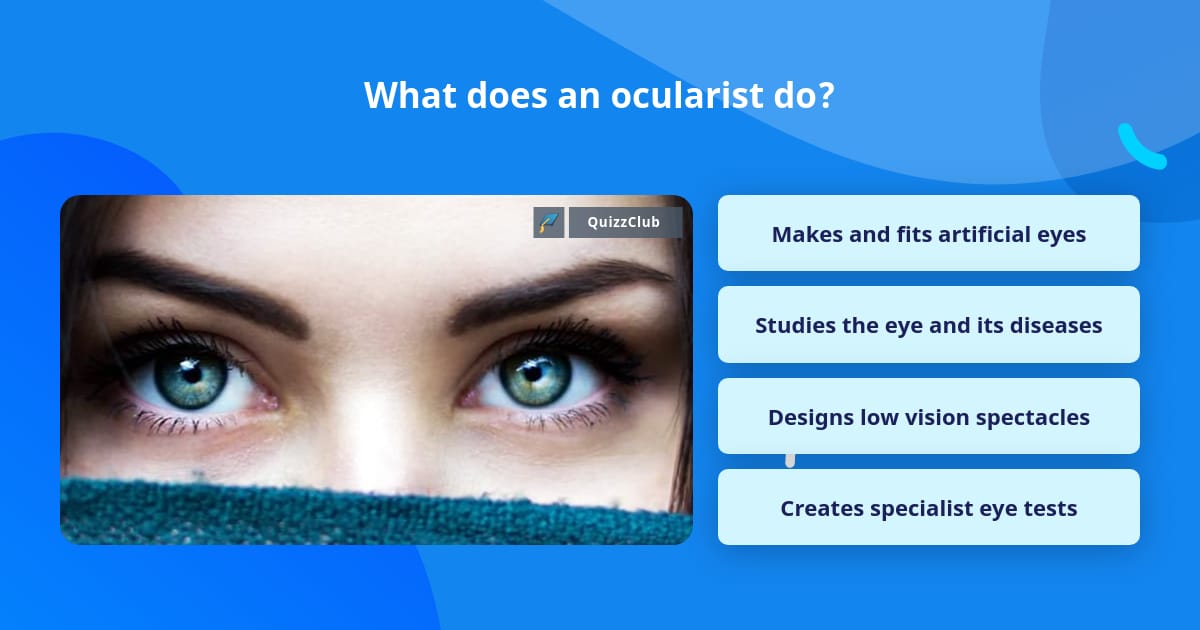 What does an ocularist do?

QuizzClub

Makes and fits artificial eyes

Studies the eye and its diseases

Designs low vision spectacles

Creates specialist eye tests